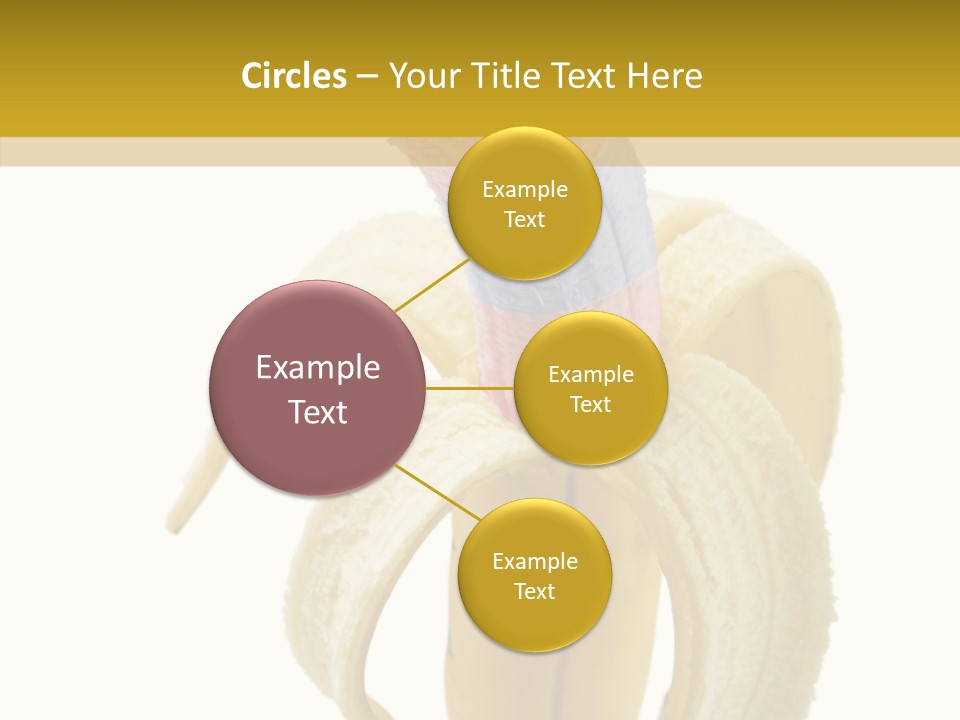 Circles – Your Title Text Here

Example Text

Example Text

Example Text

Example Text